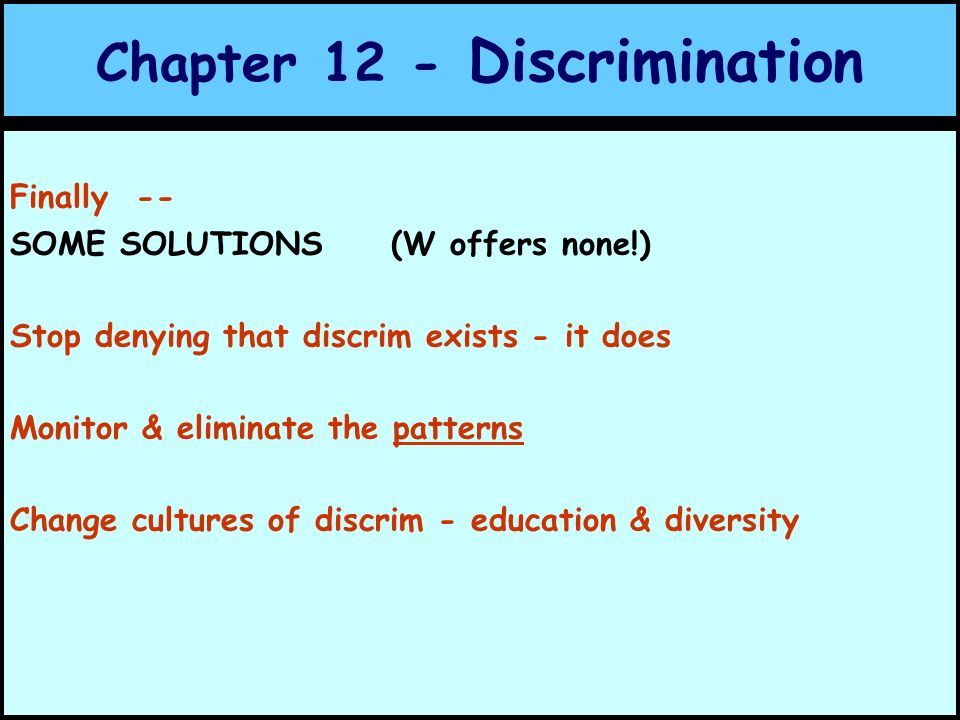 Chapter 12 - Discrimination

Finally --
SOME SOLUTIONS (W offers none!)

Stop denying that discrim exists - it does

Monitor & eliminate the patterns

Change cultures of discrim - education & diversity